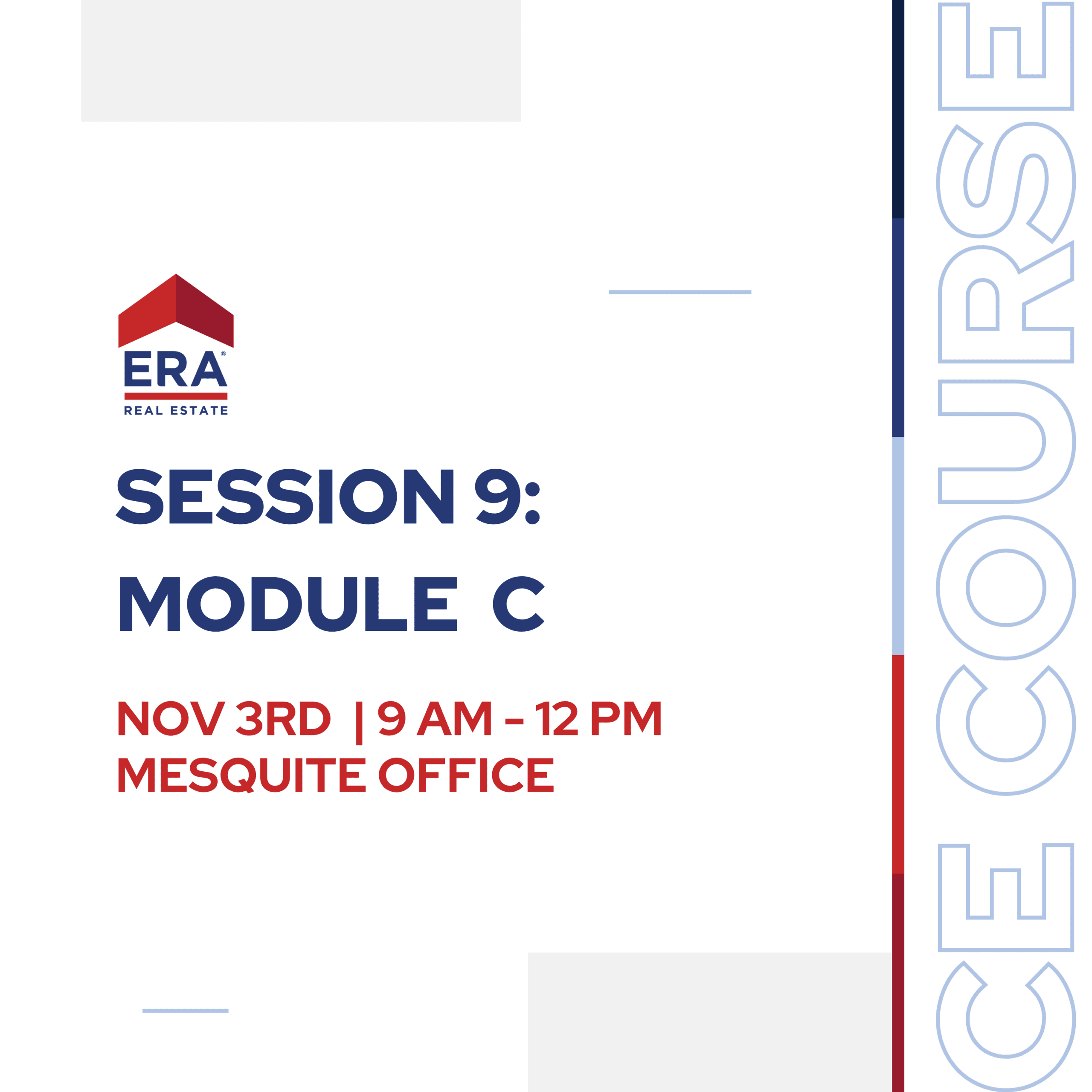 ERA®
REAL ESTATE

SESSION 9:
MODULE C

NOV 3RD | 9 AM - 12 PM
MESQUITE OFFICE

CE COURSE